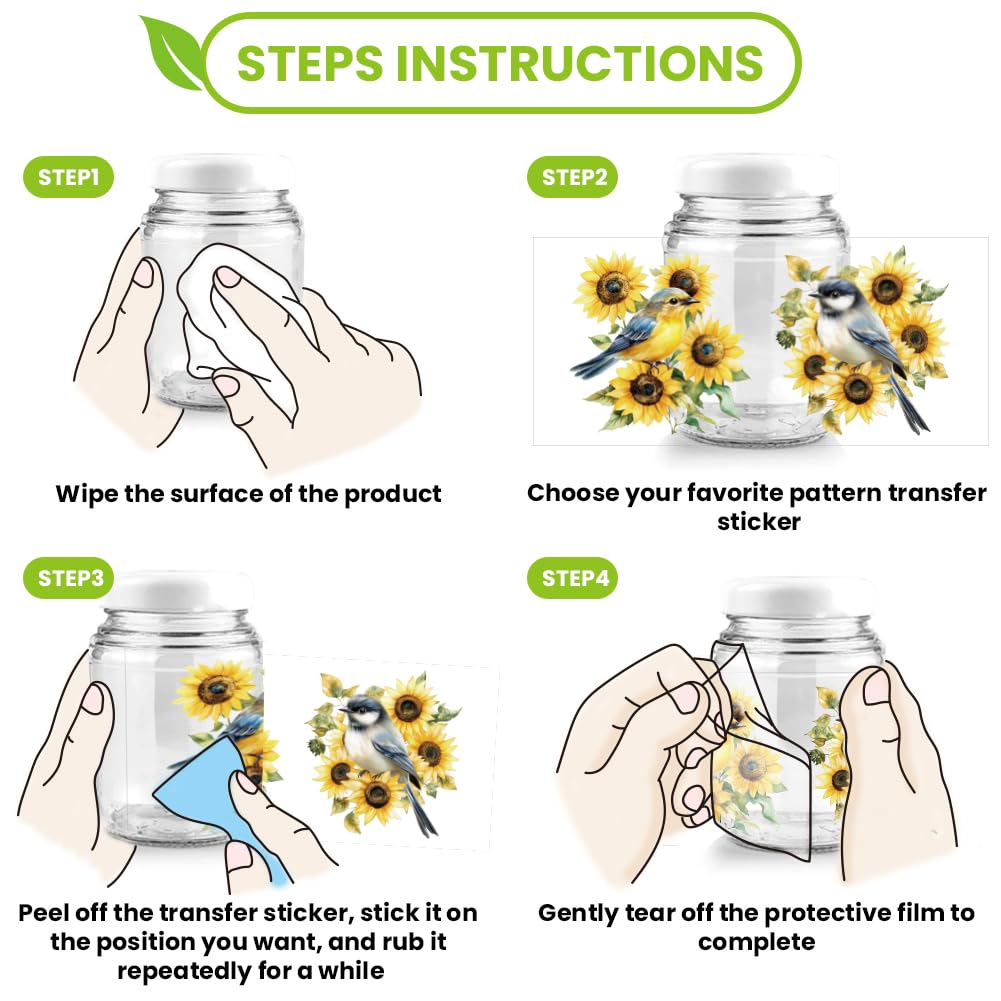 STEPS INSTRUCTIONS

STEP1

Wipe the surface of the product

STEP2

Choose your favorite pattern transfer sticker

STEP3

Peel off the transfer sticker, stick it on the position you want, and rub it repeatedly for a while

STEP4

Gently tear off the protective film to complete